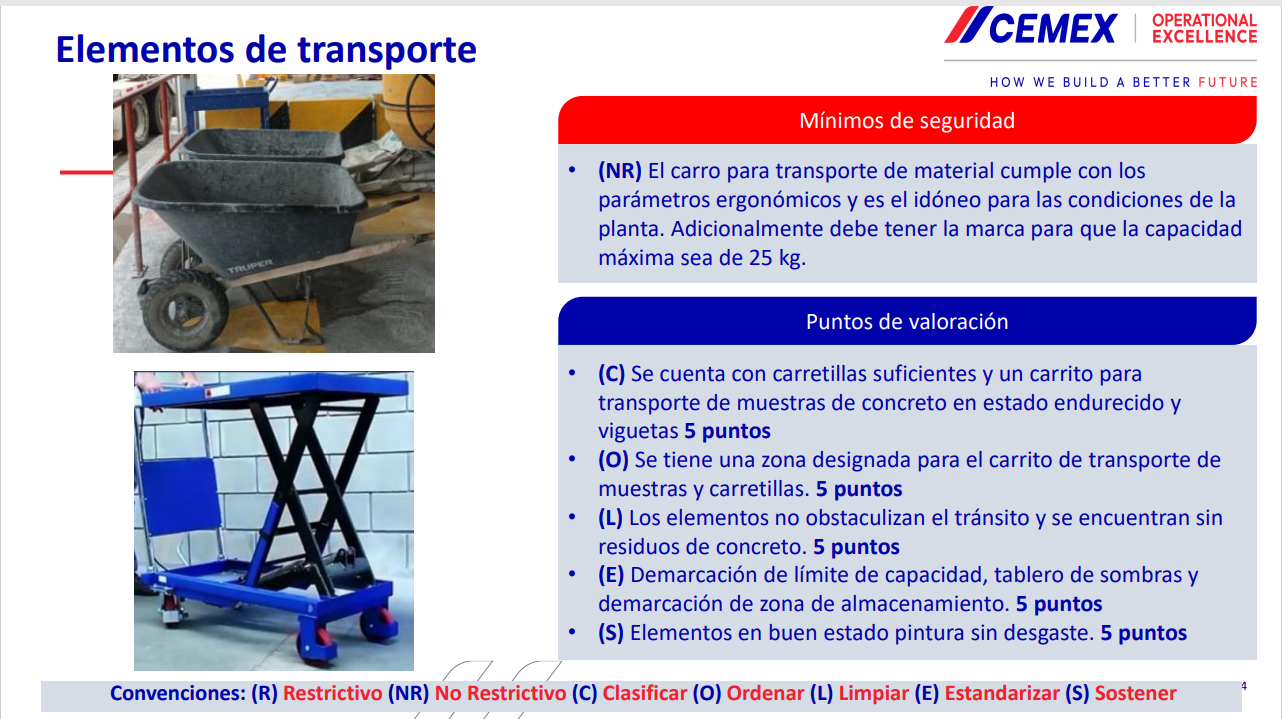 Elementos de transporte

CEMEX | OPERATIONAL EXCELLENCE

HOW WE BUILD A BETTER FUTURE

TRUPER

Mínimos de seguridad

• (NR) El carro para transporte de material cumple con los parámetros ergonómicos y es el idóneo para las condiciones de la planta. Adicionalmente debe tener la marca para que la capacidad máxima sea de 25 kg.

Puntos de valoración

• (C) Se cuenta con carretillas suficientes y un carrito para transporte de muestras de concreto en estado endurecido y viguetas 5 puntos
• (O) Se tiene una zona designada para el carrito de transporte de muestras y carretillas. 5 puntos
• (L) Los elementos no obstaculizan el tránsito y se encuentran sin residuos de concreto. 5 puntos
• (E) Demarcación de límite de capacidad, tablero de sombras y demarcación de zona de almacenamiento. 5 puntos
• (S) Elementos en buen estado pintura sin desgaste. 5 puntos

Convenciones: (R) Restrictivo (NR) No Restrictivo (C) Clasificar (O) Ordenar (L) Limpiar (E) Estandarizar (S) Sostener

4